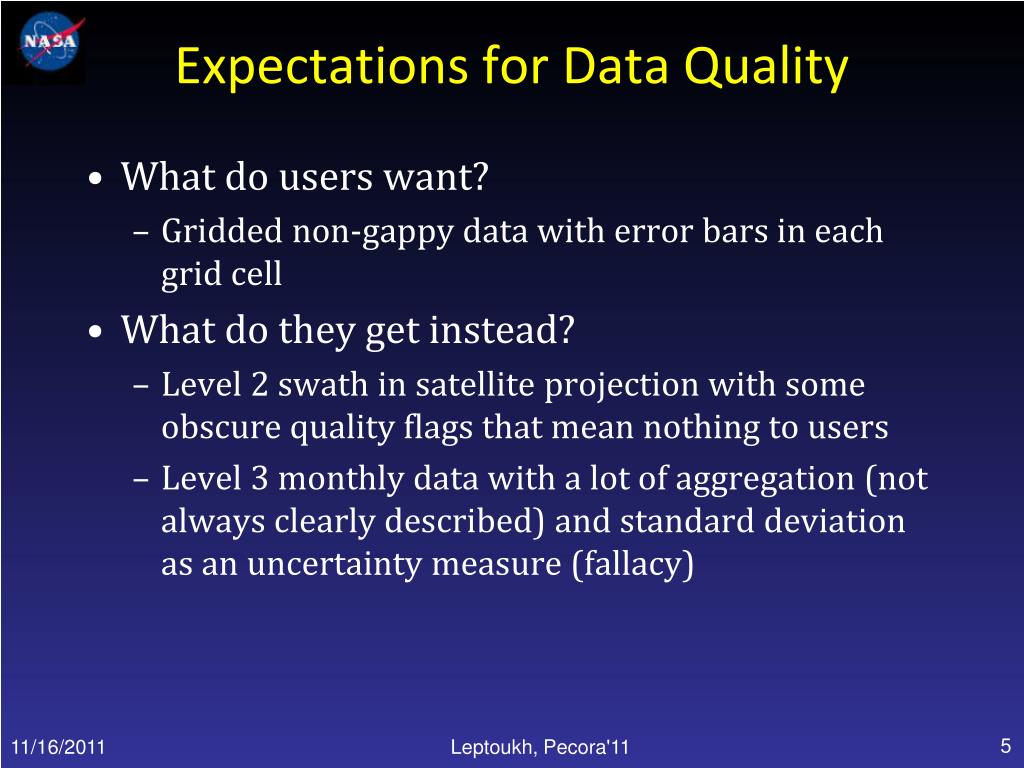 NASA

Expectations for Data Quality

• What do users want?
– Gridded non-gappy data with error bars in each grid cell
• What do they get instead?
– Level 2 swath in satellite projection with some obscure quality flags that mean nothing to users
– Level 3 monthly data with a lot of aggregation (not always clearly described) and standard deviation as an uncertainty measure (fallacy)

11/16/2011

Leptoukh, Pecora'11

5